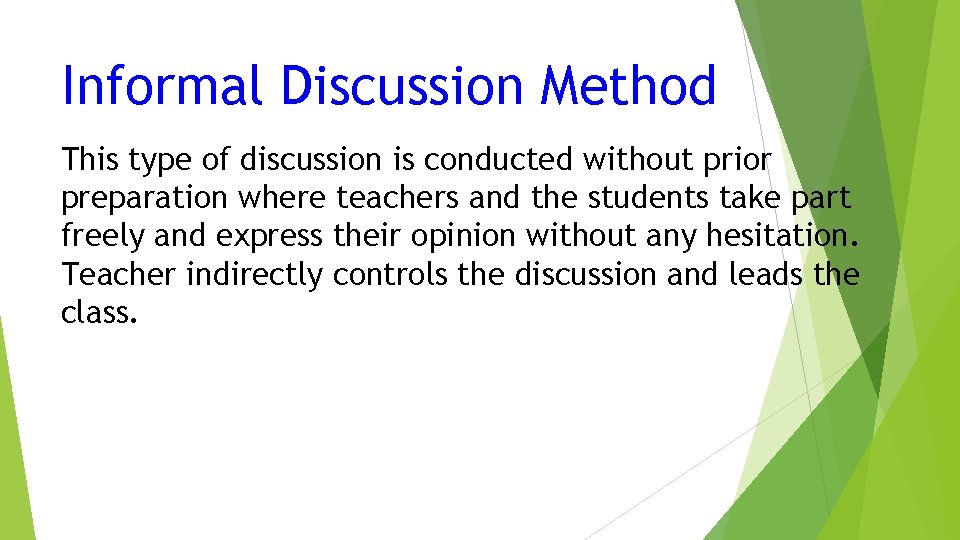 Informal Discussion Method

This type of discussion is conducted without prior preparation where teachers and the students take part freely and express their opinion without any hesitation. Teacher indirectly controls the discussion and leads the class.